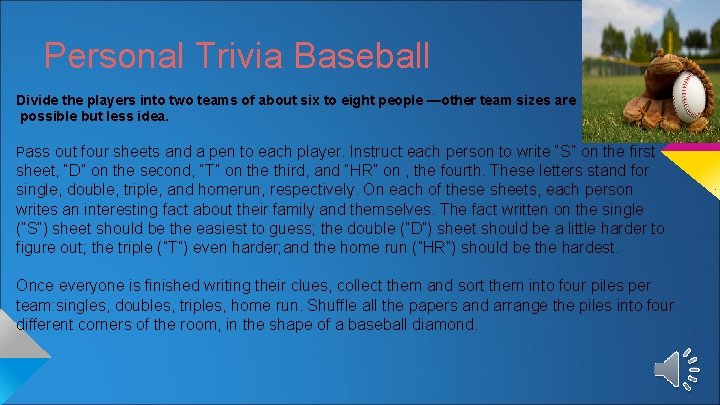 Personal Trivia Baseball

Divide the players into two teams of about six to eight people —other team sizes are possible but less idea.

Pass out four sheets and a pen to each player. Instruct each person to write "S" on the first sheet, "D" on the second, "T" on the third, and "HR" on , the fourth. These letters stand for single, double, triple, and homerun, respectively. On each of these sheets, each person writes an interesting fact about their family and themselves. The fact written on the single ("S") sheet should be the easiest to guess; the double ("D") sheet should be a little harder to figure out; the triple ("T") even harder;and the home run ("HR") should be the hardest.

Once everyone is finished writing their clues, collect them and sort them into four piles per team:singles, doubles, triples, home run. Shuffle all the papers and arrange the piles into four different corners of the room, in the shape of a baseball diamond.